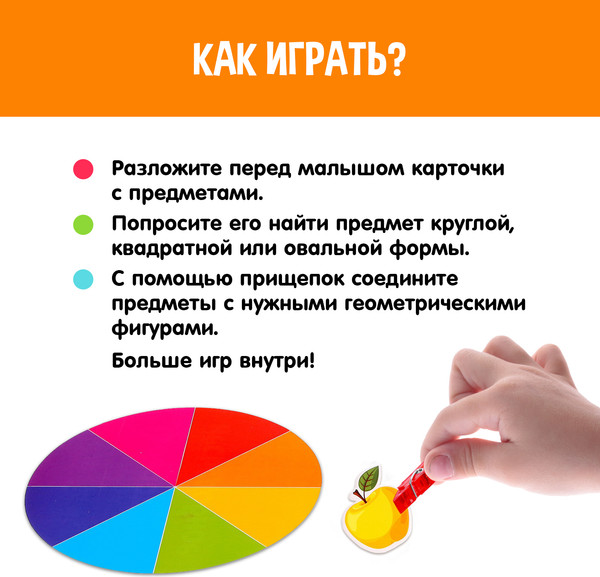 КАК ИГРАТЬ?

Разложите перед малышом карточки с предметами.

Попросите его найти предмет круглой, квадратной или овальной формы.

С помощью прищепок соедините предметы с нужными геометрическими фигурами.

Больше игр внутри!